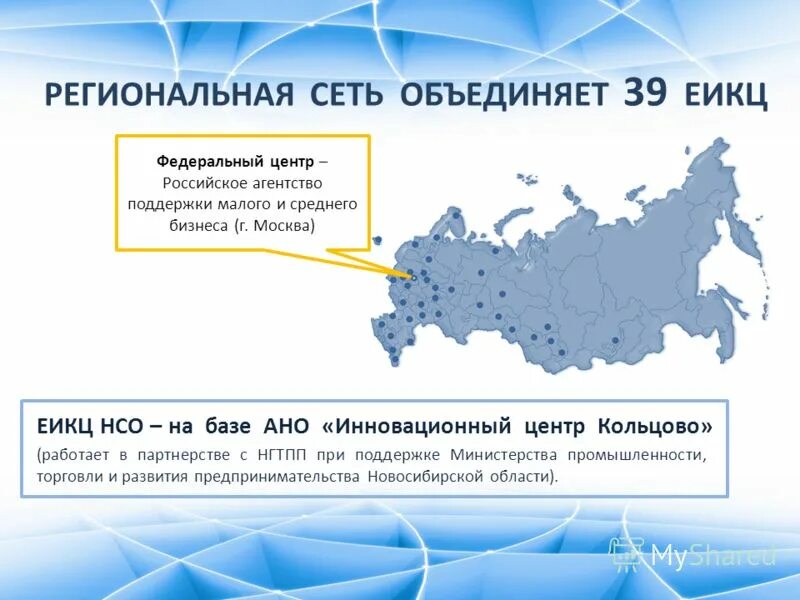 РЕГИОНАЛЬНАЯ СЕТЬ ОБЪЕДИНЯЕТ 39 ЕИКЦ

Федеральный центр – Российское агентство поддержки малого и среднего бизнеса (г. Москва)

ЕИКЦ НСО – на базе АНО «Инновационный центр Кольцово»
(работает в партнерстве с НГТПП при поддержке Министерства промышленности, торговли и развития предпринимательства Новосибирской области).

MyShared